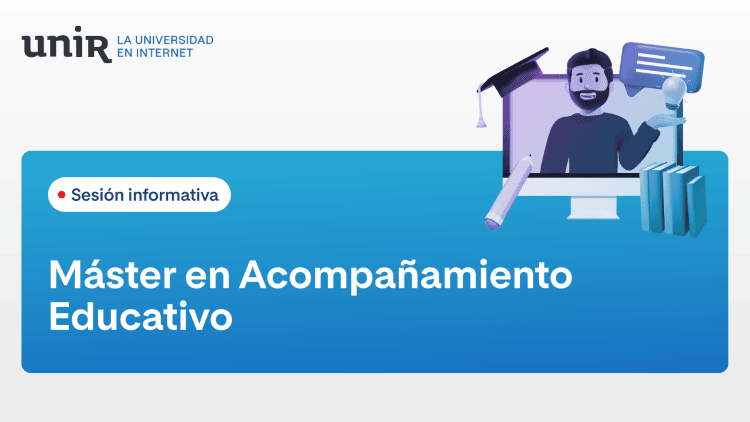 unir LA UNIVERSIDAD EN INTERNET

Sesión informativa

Máster en Acompañamiento Educativo